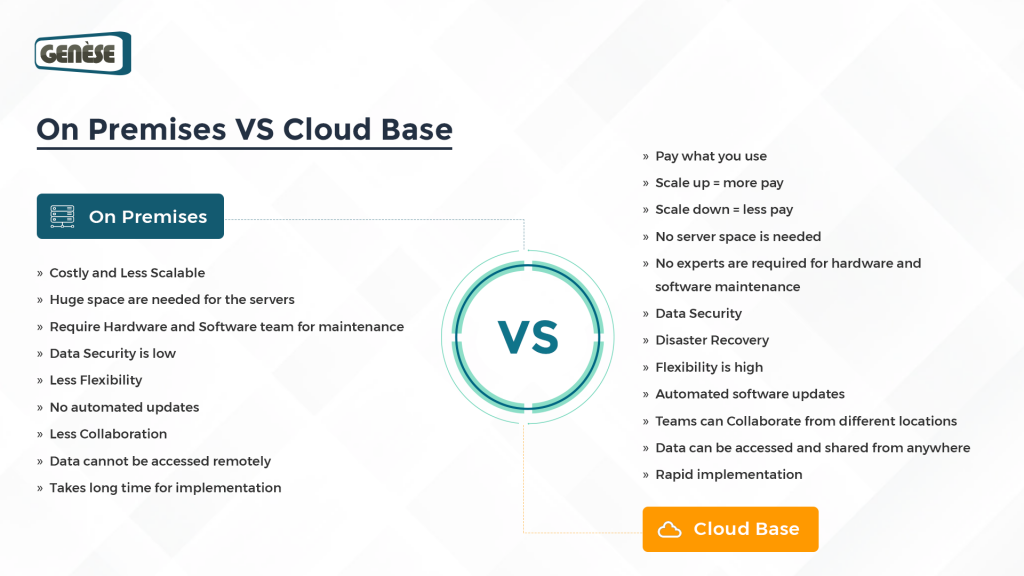 GENÈSE

On Premises VS Cloud Base

On Premises

» Costly and Less Scalable
» Huge space are needed for the servers
» Require Hardware and Software team for maintenance
» Data Security is low
» Less Flexibility
» No automated updates
» Less Collaboration
» Data cannot be accessed remotely
» Takes long time for implementation

VS

» Pay what you use
» Scale up = more pay
» Scale down = less pay
» No server space is needed
» No experts are required for hardware and software maintenance
» Data Security
» Disaster Recovery
» Flexibility is high
» Automated software updates
» Teams can Collaborate from different locations
» Data can be accessed and shared from anywhere
» Rapid implementation

Cloud Base